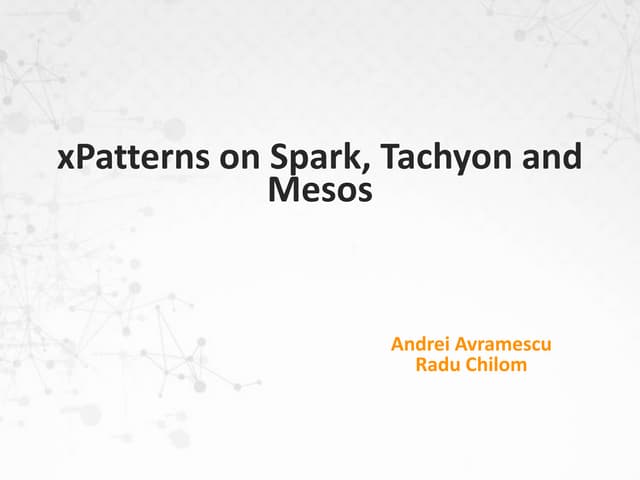 xPatterns on Spark, Tachyon and Mesos

Andrei Avramescu
Radu Chilom